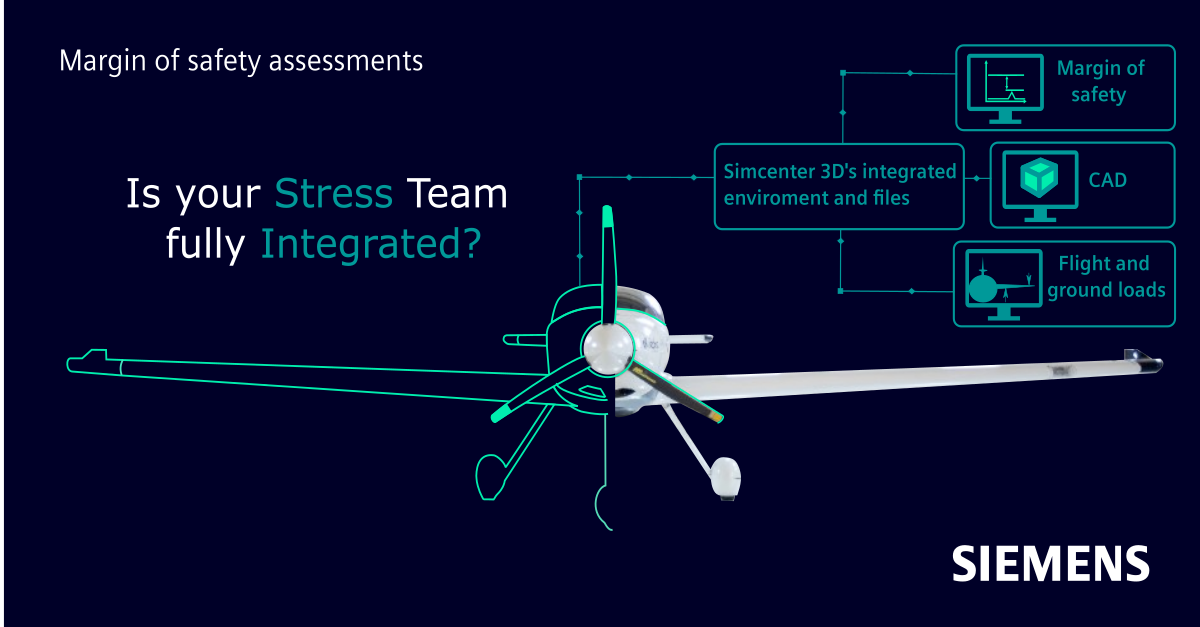 Margin of safety assessments

Is your Stress Team fully Integrated?

Simcenter 3D's integrated enviroment and files

Margin of safety

CAD

Flight and ground loads

SIEMENS